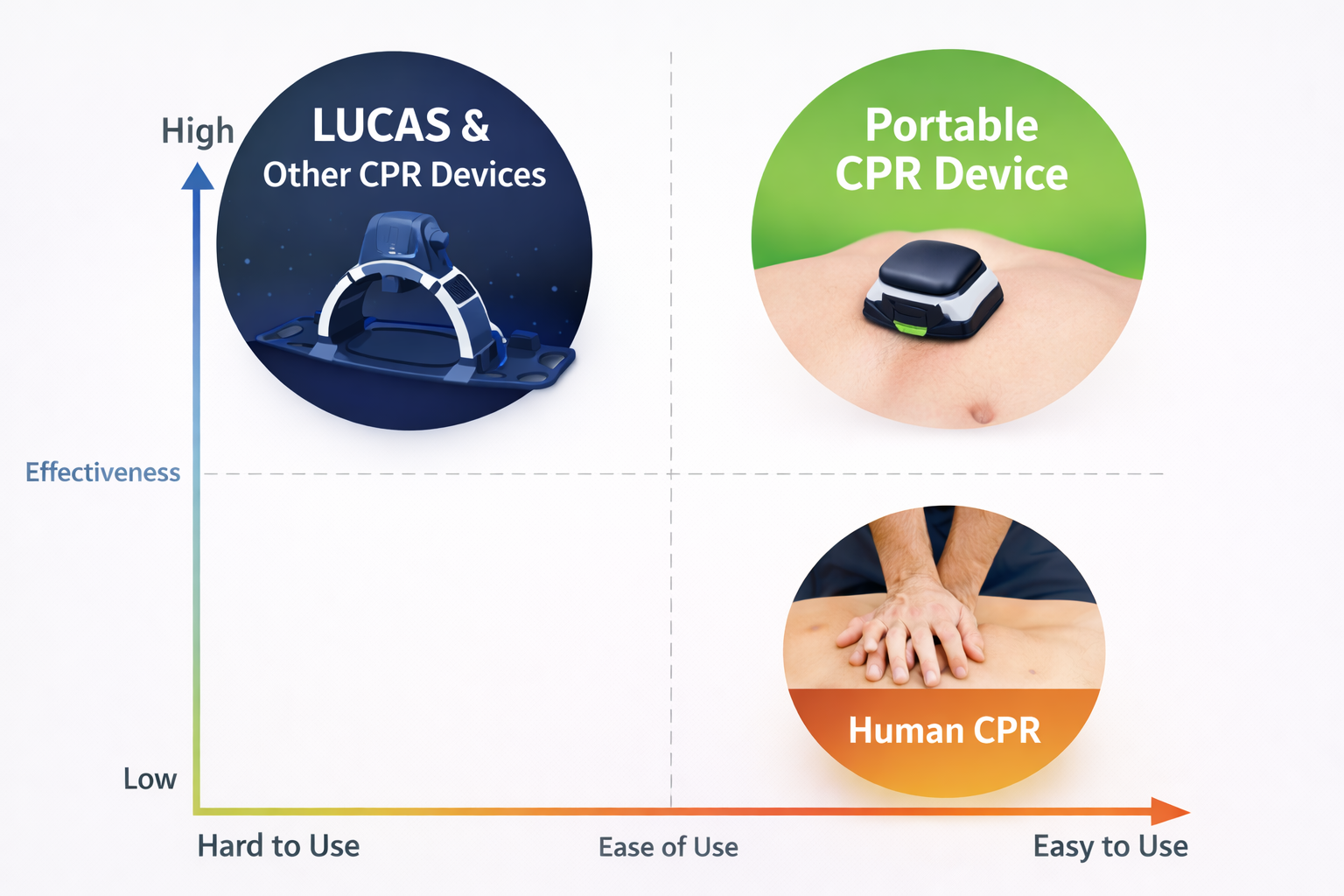 High

LUCAS &
Other CPR Devices

Portable
CPR Device

Effectiveness

Human CPR

Low

Hard to Use

Ease of Use

Easy to Use